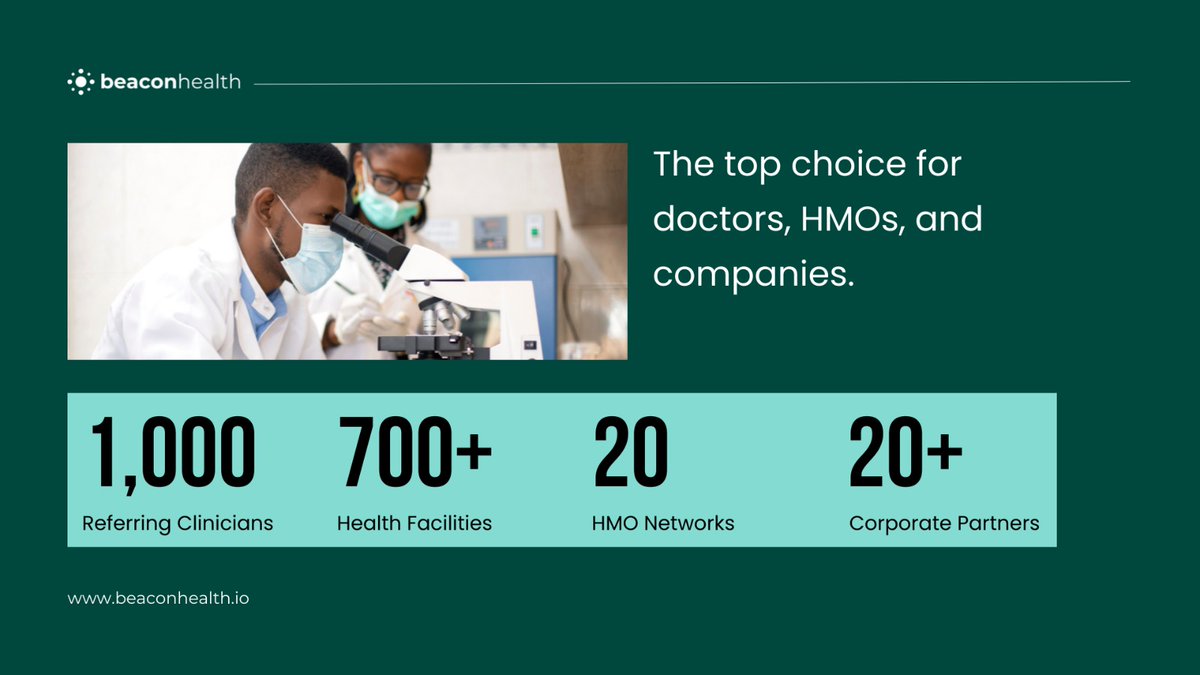 beaconhealth

The top choice for doctors, HMOs, and companies.

1,000
Referring Clinicians

700+
Health Facilities

20
HMO Networks

20+
Corporate Partners

www.beaconhealth.io